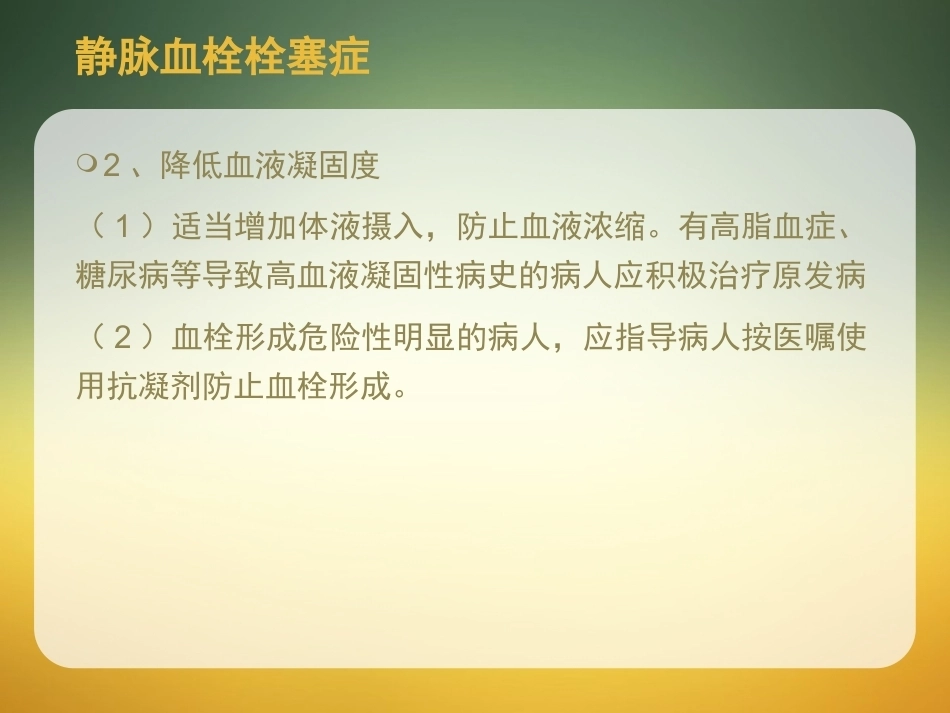 静脉血栓栓塞症

2 、降低血液凝固度

（ 1 ）适当增加体液摄入，防止血液浓缩。有高脂血症、糖尿病等导致高血液凝固性病史的病人应积极治疗原发病

（ 2 ）血栓形成危险性明显的病人，应指导病人按医嘱使用抗凝剂防止血栓形成。